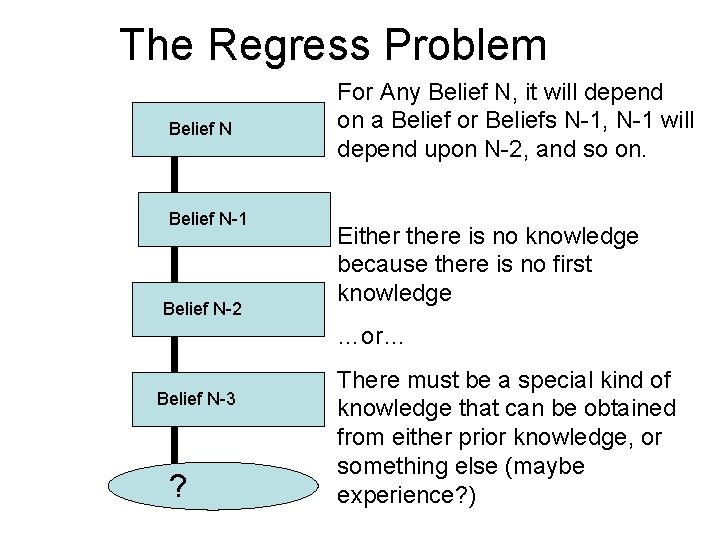 The Regress Problem

Belief N

Belief N-1

Belief N-2

Belief N-3

?

For Any Belief N, it will depend on a Belief or Beliefs N-1, N-1 will depend upon N-2, and so on.

Either there is no knowledge because there is no first knowledge

…or…

There must be a special kind of knowledge that can be obtained from either prior knowledge, or something else (maybe experience?)